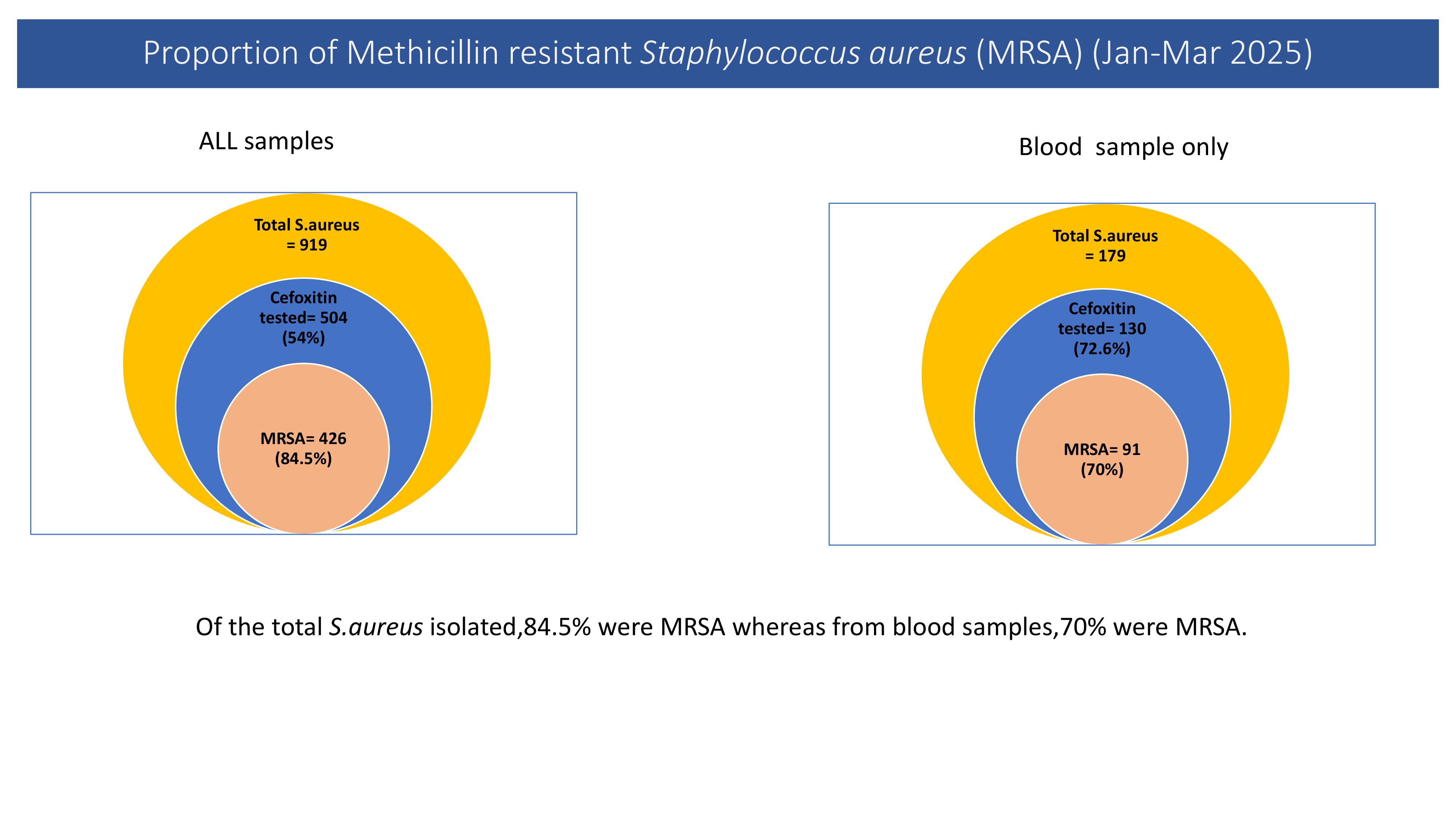 Proportion of Methicillin resistant Staphylococcus aureus (MRSA) (Jan-Mar 2025)

ALL samples

Total S.aureus = 919

Cefoxitin tested= 504 (54%)

MRSA= 426 (84.5%)

Blood sample only

Total S.aureus = 179

Cefoxitin tested= 130 (72.6%)

MRSA= 91 (70%)

Of the total S.aureus isolated,84.5% were MRSA whereas from blood samples,70% were MRSA.